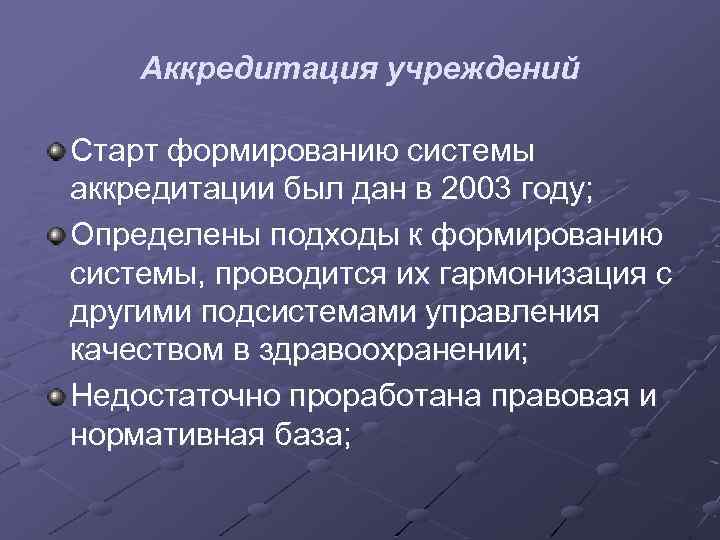 Аккредитация учреждений

Старт формированию системы аккредитации был дан в 2003 году;

Определены подходы к формированию системы, проводится их гармонизация с другими подсистемами управления качеством в здравоохранении;

Недостаточно проработана правовая и нормативная база;